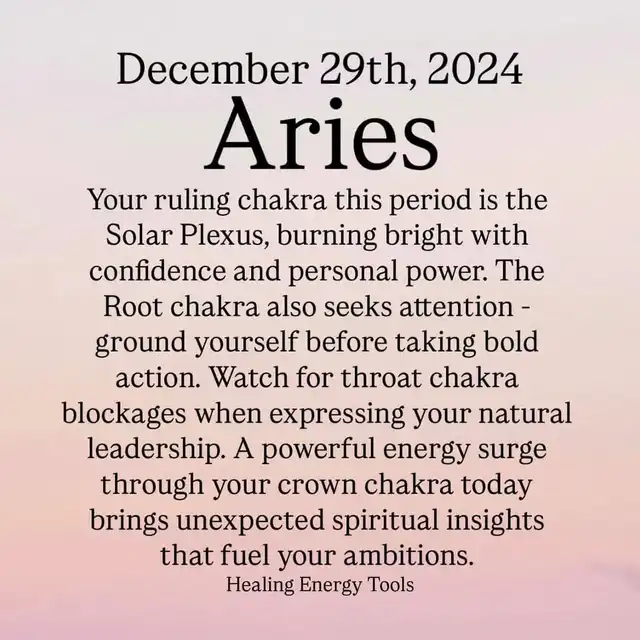 December 29th, 2024

Aries

Your ruling chakra this period is the Solar Plexus, burning bright with confidence and personal power. The Root chakra also seeks attention - ground yourself before taking bold action. Watch for throat chakra blockages when expressing your natural leadership. A powerful energy surge through your crown chakra today brings unexpected spiritual insights that fuel your ambitions.

Healing Energy Tools